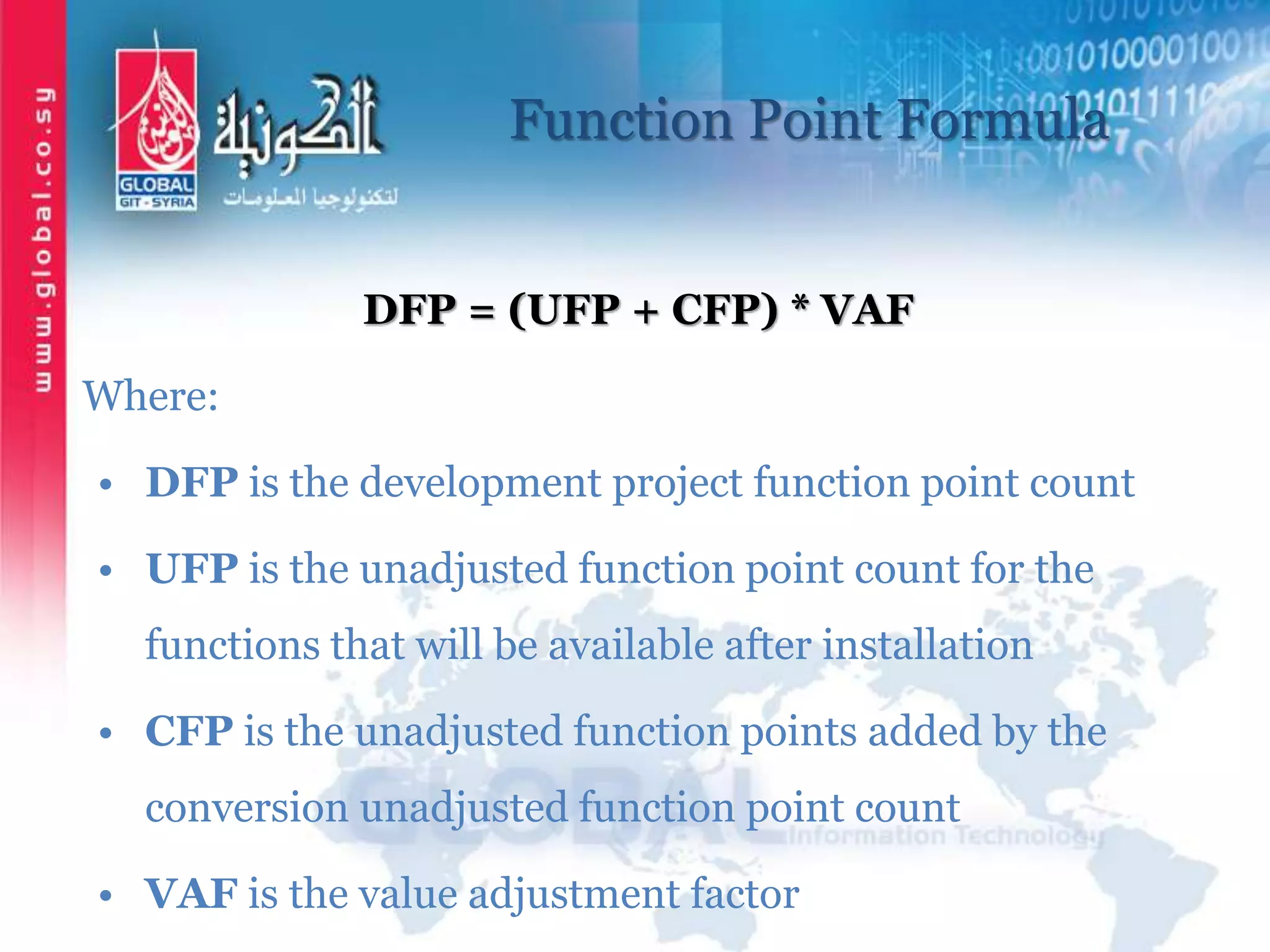 www.global.co.sy

GLOBAL
GIT - SYRIA

الكونية
لتكنولوجيا المعلومات

Function Point Formula

DFP = (UFP + CFP) * VAF

Where:

• DFP is the development project function point count
• UFP is the unadjusted function point count for the functions that will be available after installation
• CFP is the unadjusted function points added by the conversion unadjusted function point count
• VAF is the value adjustment factor

GLOBAL Information Technology